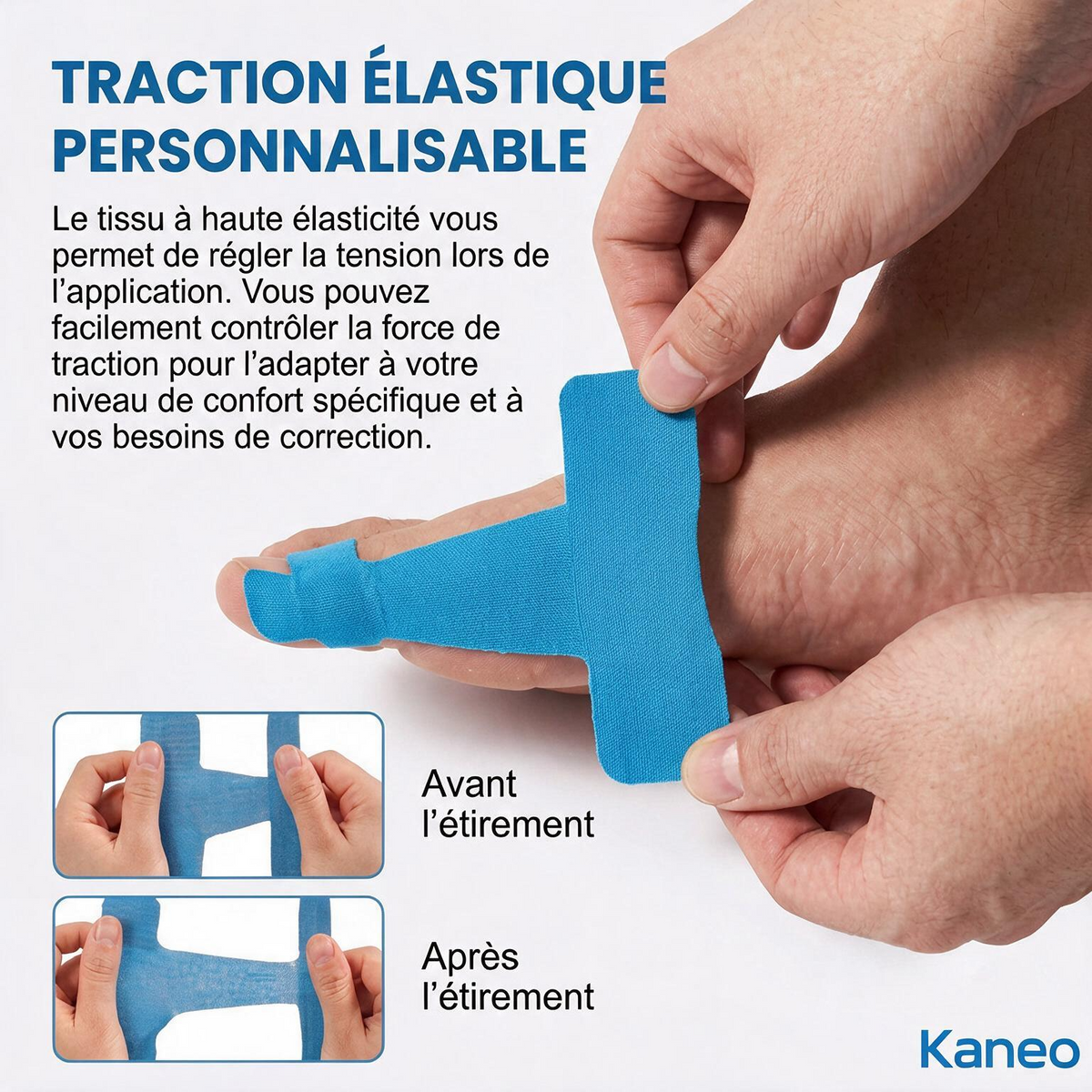 TRACTION ÉLASTIQUE PERSONNALISABLE

Le tissu à haute élasticité vous permet de régler la tension lors de l'application. Vous pouvez facilement contrôler la force de traction pour l'adapter à votre niveau de confort spécifique et à vos besoins de correction.

Avant l'étirement

Après l'étirement

Kaneo